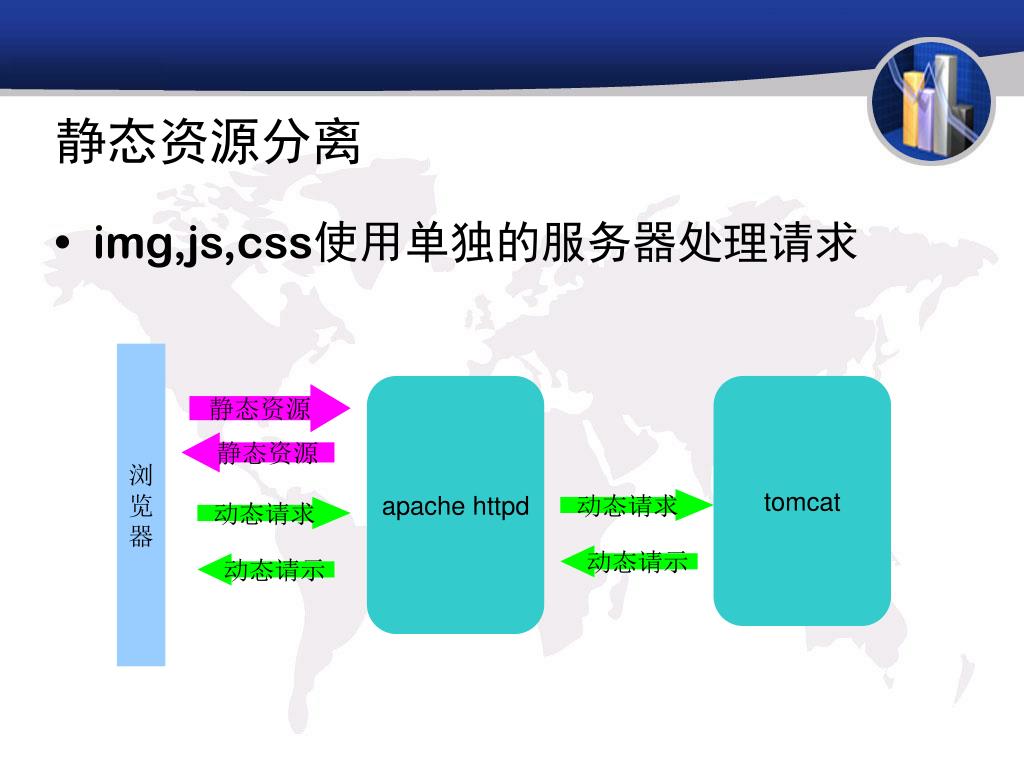 静态资源分离

• img,js,css使用单独的服务器处理请求

浏览器

静态资源

静态资源

动态请求

动态请示

apache httpd

动态请求

动态请示

tomcat